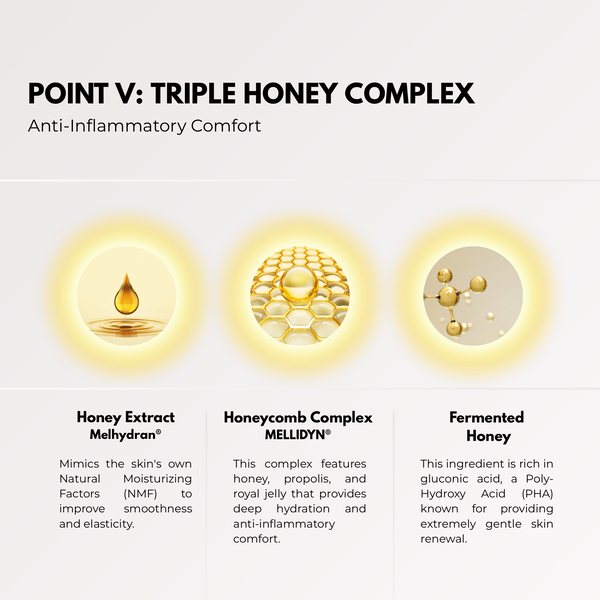 POINT V: TRIPLE HONEY COMPLEX

Anti-Inflammatory Comfort

Honey Extract
Melhydran®

Mimics the skin's own Natural Moisturizing Factors (NMF) to improve smoothness and elasticity.

Honeycomb Complex
MELLIDYN®

This complex features honey, propolis, and royal jelly that provides deep hydration and anti-inflammatory comfort.

Fermented Honey

This ingredient is rich in gluconic acid, a Poly-Hydroxy Acid (PHA) known for providing extremely gentle skin renewal.